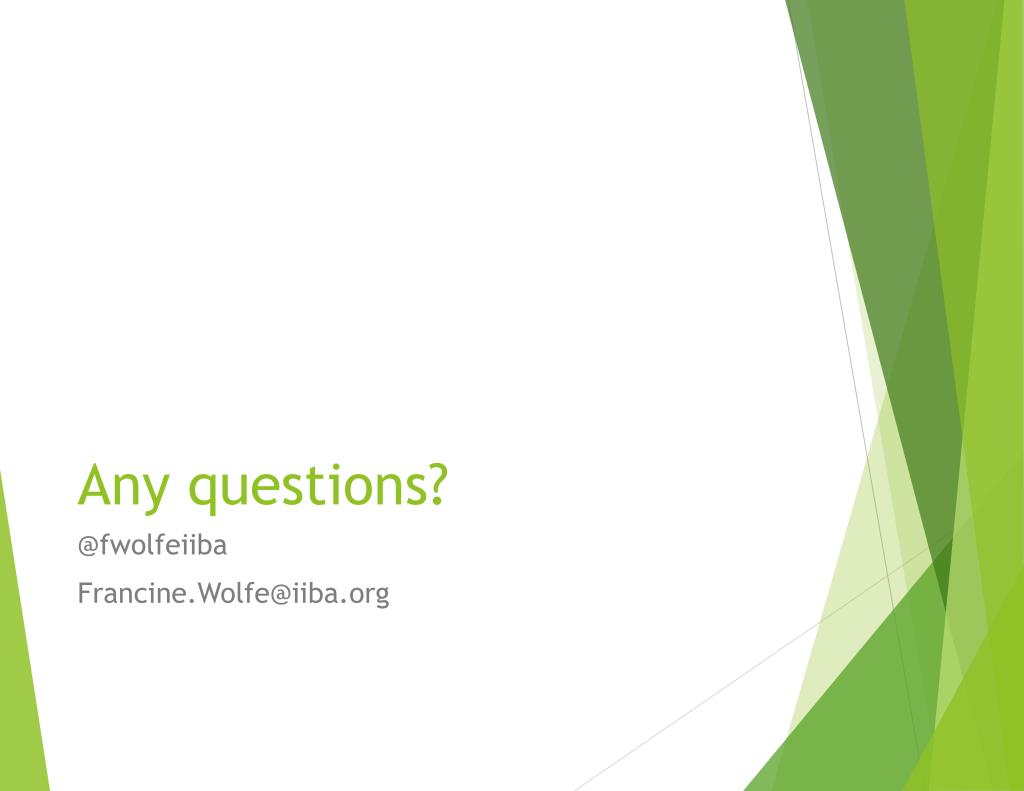 Any questions?

@fwolfeiiba

Francine.Wolfe@iiba.org